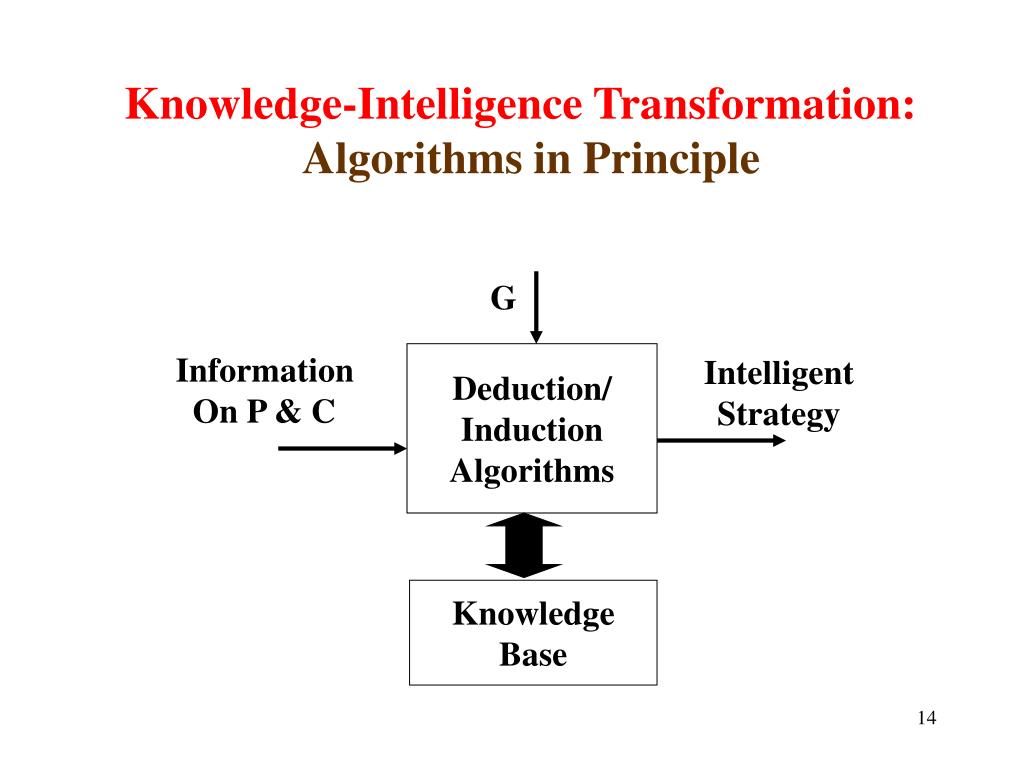 Knowledge-Intelligence Transformation:
Algorithms in Principle

G

Information
On P & C

Deduction/
Induction
Algorithms

Intelligent
Strategy

Knowledge
Base

14